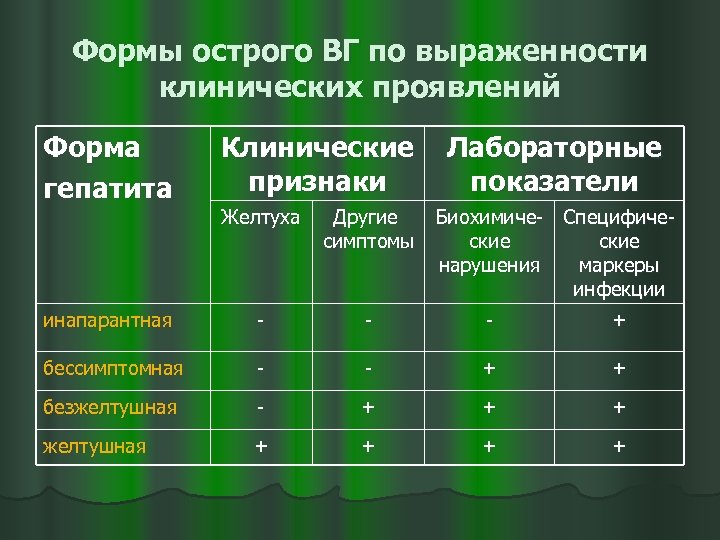 Формы острого ВГ по выраженности клинических проявлений

| Форма гепатита | Клинические признаки | | Лабораторные показатели | |
|---|---|---|---|---|
| | Желтуха | Другие симптомы | Биохимические нарушения | Специфические маркеры инфекции |
| инапарантная | - | - | - | + |
| бессимптомная | - | - | + | + |
| безжелтушная | - | + | + | + |
| желтушная | + | + | + | + |